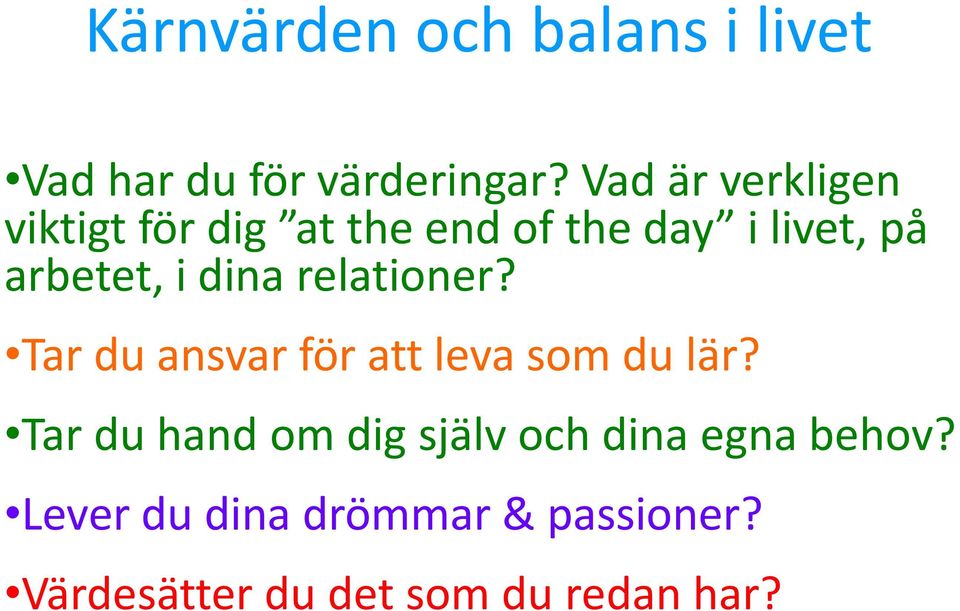 Kärnvärden och balans i livet

•Vad har du för värderingar? Vad är verkligen viktigt för dig ”at the end of the day” i livet, på arbetet, i dina relationer?

•Tar du ansvar för att leva som du lär?

•Tar du hand om dig själv och dina egna behov?

•Lever du dina drömmar & passioner?

•Värdesätter du det som du redan har?